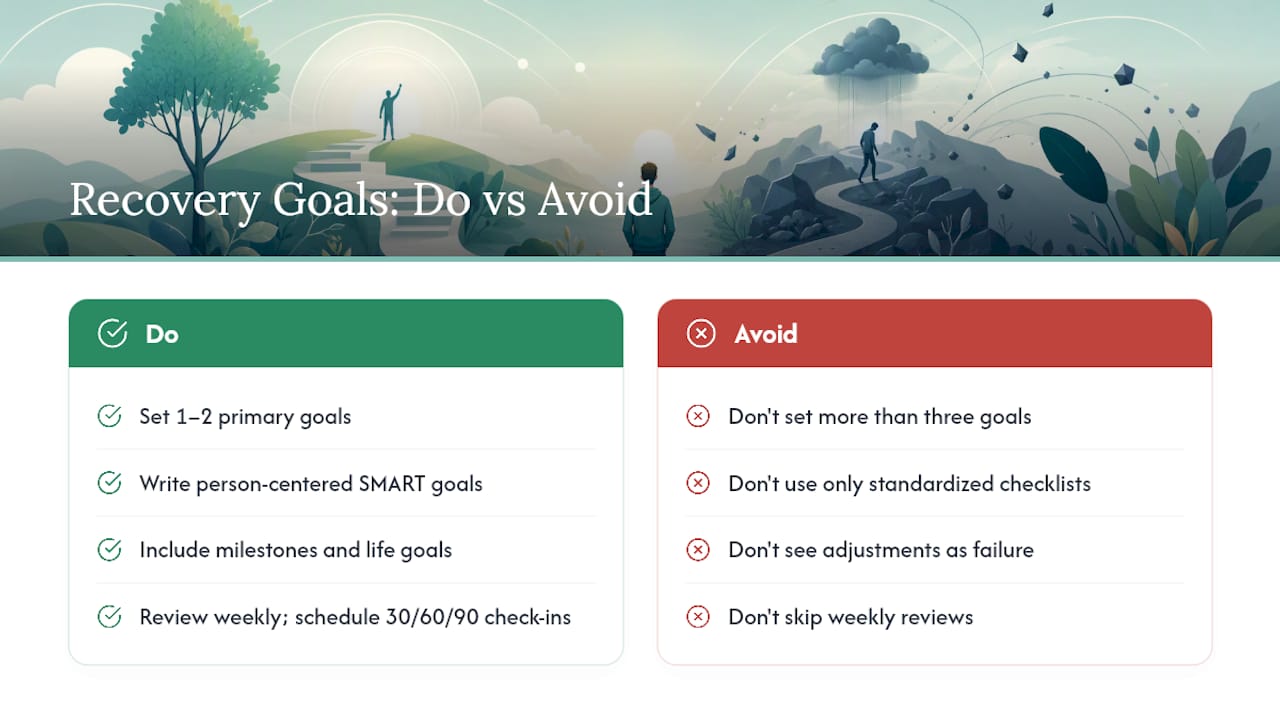 Recovery Goals: Do vs Avoid

Do

Set 1–2 primary goals

Write person-centered SMART goals

Include milestones and life goals

Review weekly; schedule 30/60/90 check-ins

Avoid

Don't set more than three goals

Don't use only standardized checklists

Don't see adjustments as failure

Don't skip weekly reviews